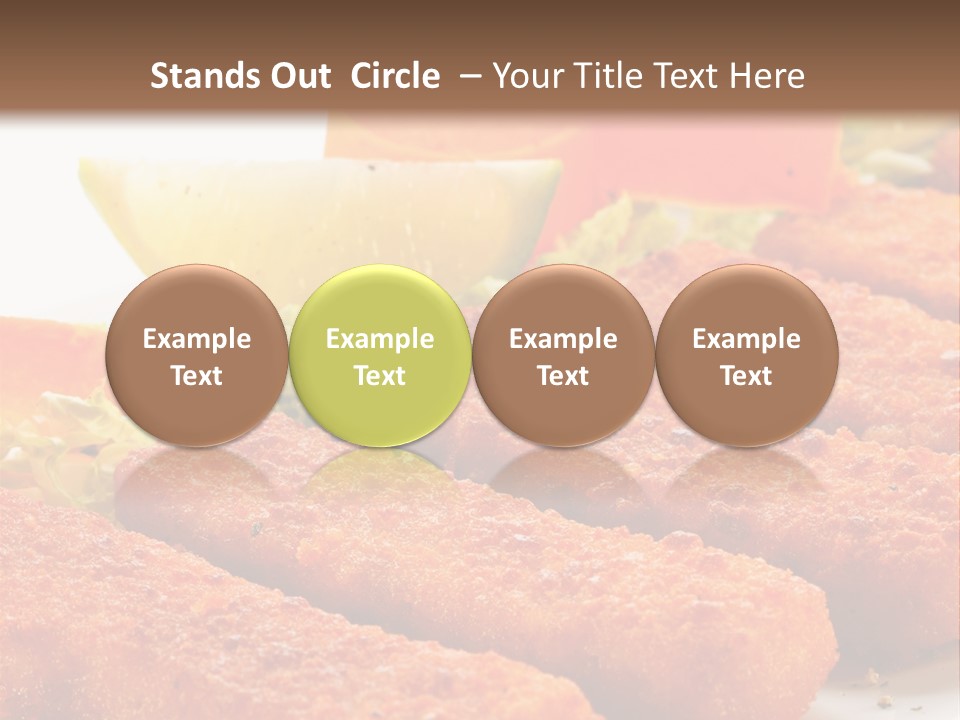 Stands Out Circle – Your Title Text Here

Example Text

Example Text

Example Text

Example Text